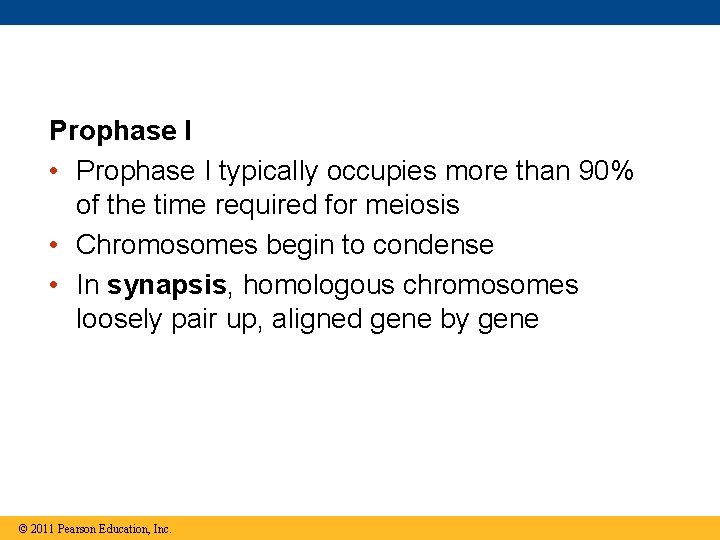 Prophase I

• Prophase I typically occupies more than 90% of the time required for meiosis

• Chromosomes begin to condense

• In synapsis, homologous chromosomes loosely pair up, aligned gene by gene

© 2011 Pearson Education, Inc.